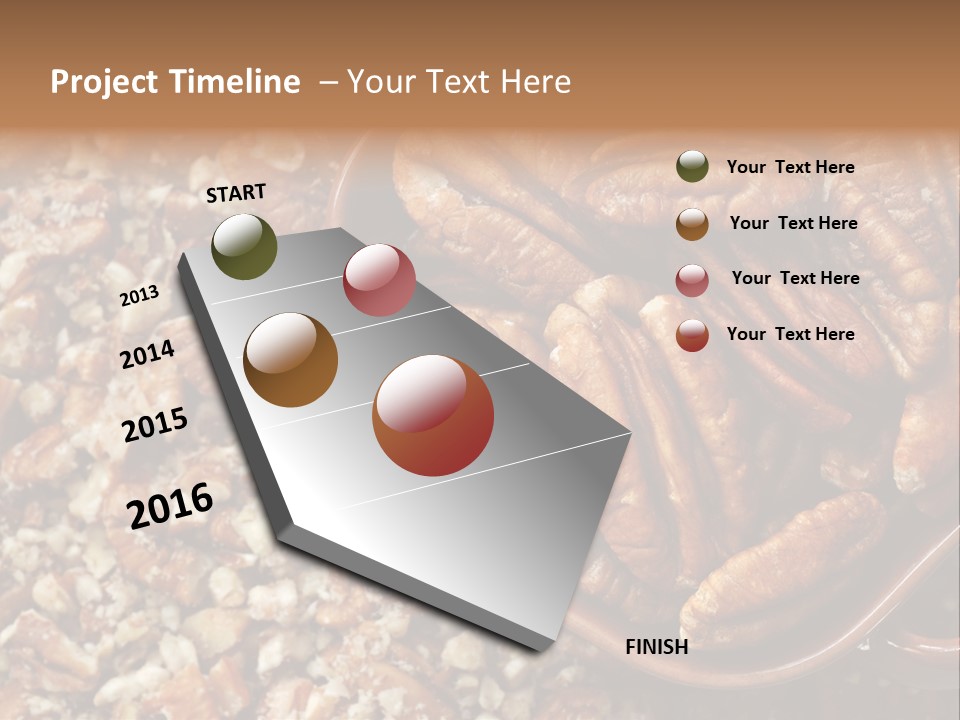 Project Timeline – Your Text Here

START

2013

2014

2015

2016

FINISH

Your Text Here

Your Text Here

Your Text Here

Your Text Here